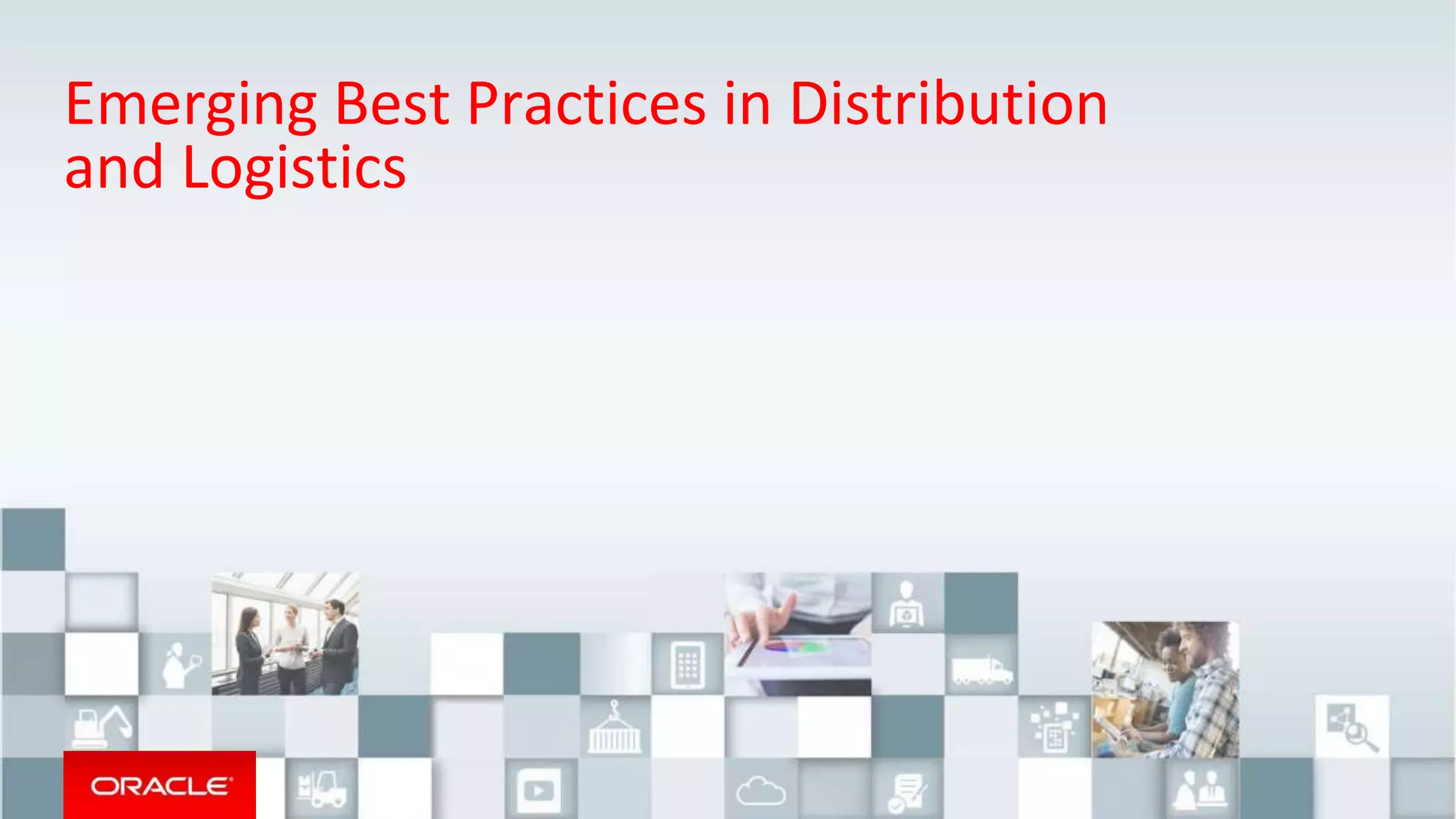 Emerging Best Practices in Distribution and Logistics

ORACLE